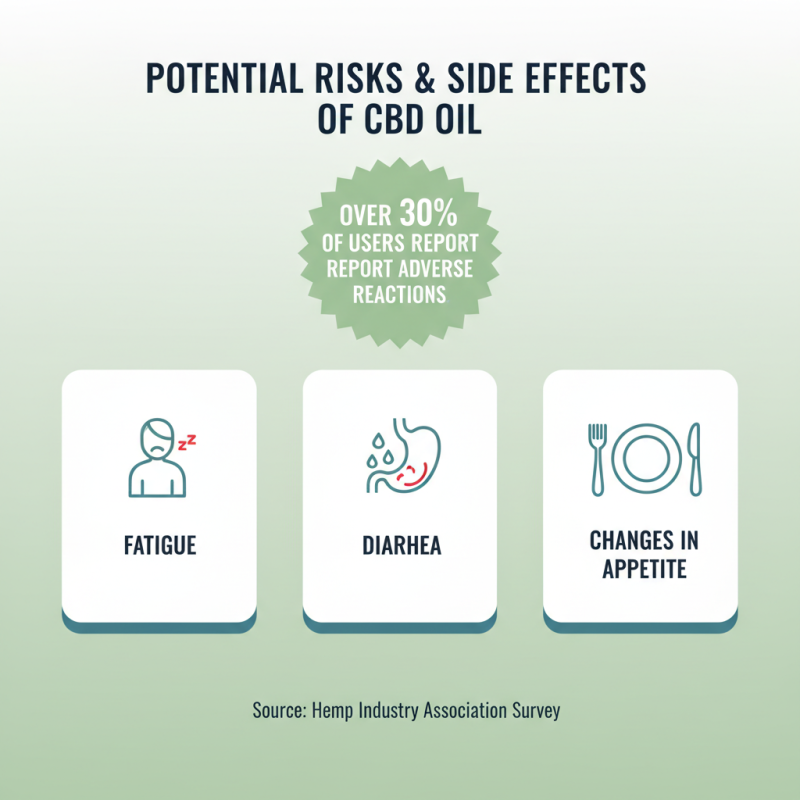 POTENTIAL RISKS & SIDE EFFECTS OF CBD OIL

OVER 30% OF USERS REPORT REPORT ADVERSE REACTIONS

zz

FATIGUE

DIARHEA

CHANGES IN APPETITE

Source: Hemp Industry Association Survey